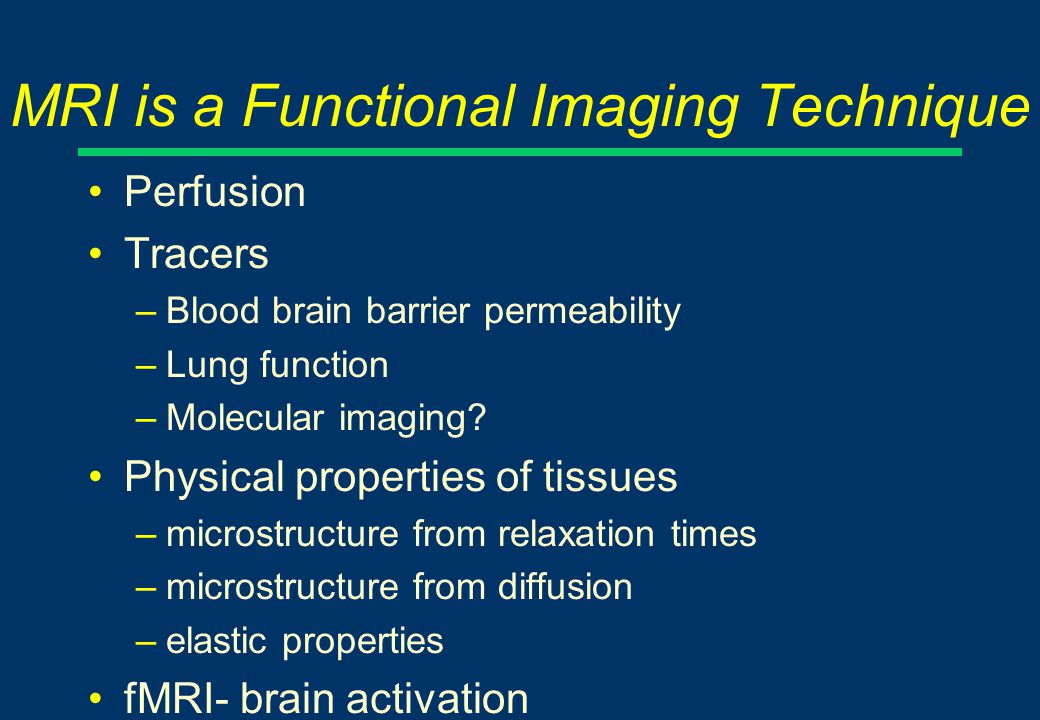 MRI is a Functional Imaging Technique

• Perfusion
• Tracers
– Blood brain barrier permeability
– Lung function
– Molecular imaging?
• Physical properties of tissues
– microstructure from relaxation times
– microstructure from diffusion
– elastic properties
• fMRI- brain activation